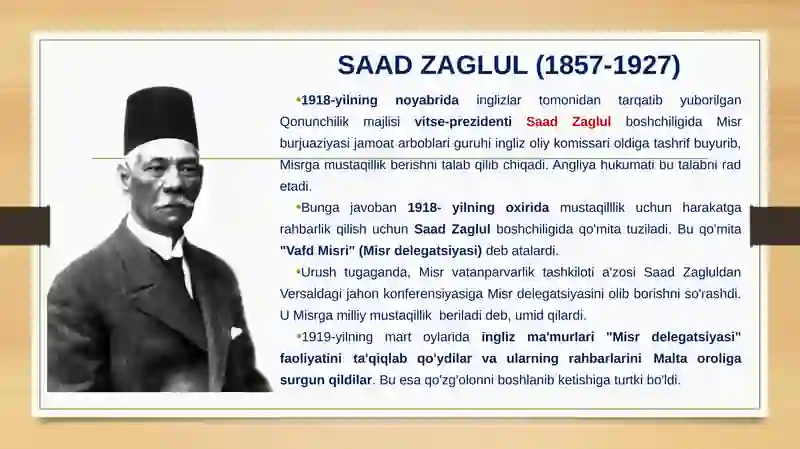 SAAD ZAGLUL (1857-1927)

•1918-yilning noyabrida inglizlar tomonidan tarqatib yuborilgan Qonunchilik majlisi vitse-prezidenti Saad Zaglul boshchiligida Misr burjuaziyasi jamoat arboblari guruhi ingliz oliy komissari oldiga tashrif buyurib, Misrga mustaqillik berishni talab qilib chiqadi. Angliya hukumati bu talabni rad etadi.

•Bunga javoban 1918- yilning oxirida mustaqilllik uchun harakatga rahbarlik qilish uchun Saad Zaglul boshchiligida qo'mita tuziladi. Bu qo'mita "Vafd Misri" (Misr delegatsiyasi) deb atalardi.

•Urush tugaganda, Misr vatanparvarlik tashkiloti a'zosi Saad Zagluldan Versaldagi jahon konferensiyasiga Misr delegatsiyasini olib borishni so'rashdi. U Misrga milliy mustaqillik beriladi deb, umid qilardi.

•1919-yilning mart oylarida ingliz ma'murlari "Misr delegatsiyasi" faoliyatini ta'qiqlab qo'ydilar va ularning rahbarlarini Malta oroliga surgun qildilar. Bu esa qo'zg'olonni boshlanib ketishiga turtki bo'ldi.